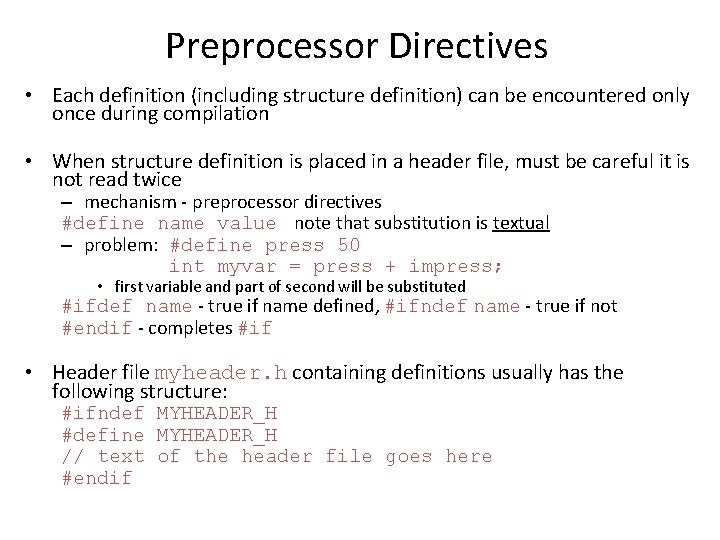 Preprocessor Directives

• Each definition (including structure definition) can be encountered only once during compilation

• When structure definition is placed in a header file, must be careful it is not read twice
– mechanism - preprocessor directives
#define name value note that substitution is textual
– problem: #define press 50
int myvar = press + impress;
• first variable and part of second will be substituted
#ifdef name - true if name defined, #ifndef name - true if not
#endif - completes #if

• Header file myheader.h containing definitions usually has the following structure:
#ifndef MYHEADER_H
#define MYHEADER_H
// text of the header file goes here
#endif